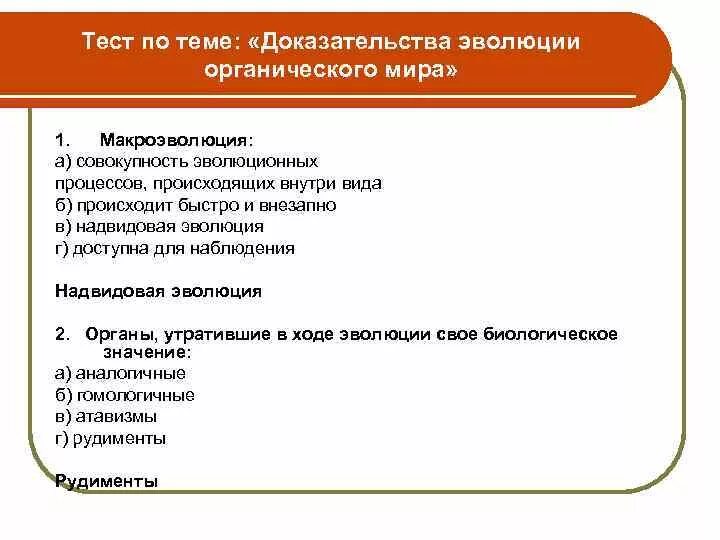 Тест по теме: «Доказательства эволюции органического мира»

1. Макроэволюция:
а) совокупность эволюционных процессов, происходящих внутри вида
б) происходит быстро и внезапно
в) надвидовая эволюция
г) доступна для наблюдения

Надвидовая эволюция

2. Органы, утратившие в ходе эволюции свое биологическое значение:
а) аналогичные
б) гомологичные
в) атавизмы
г) рудименты

Рудименты